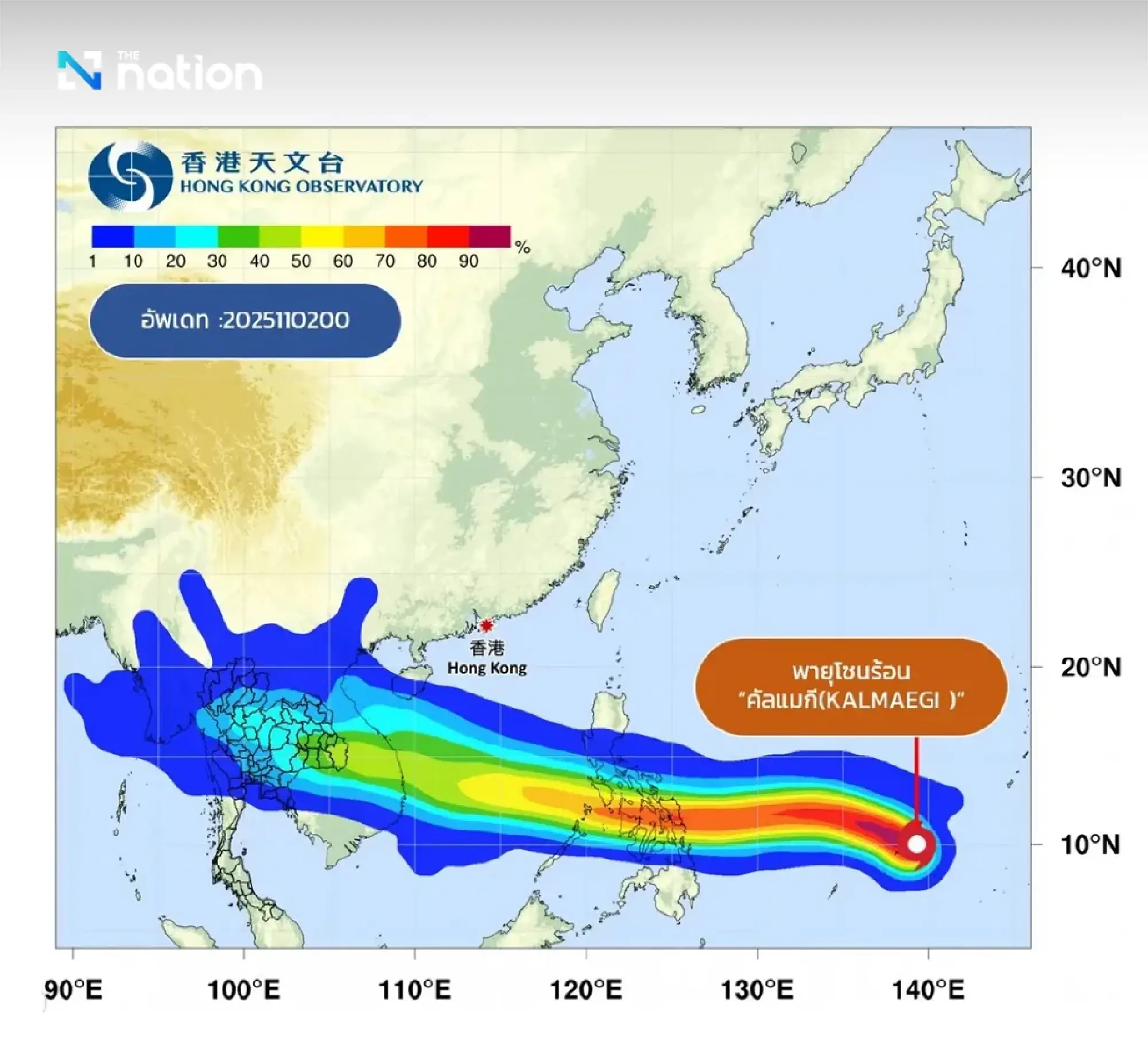 THE nation

香港天文台
HONG KONG OBSERVATORY

1 10 20 30 40 50 60 70 80 90 %

อัพเดท :2025110200

香港
Hong Kong

พายุโซนร้อน
"คัลแมกี(KALMAEGI )"

40°N
30°N
20°N
10°N

90°E 100°E 110°E 120°E 130°E 140°E